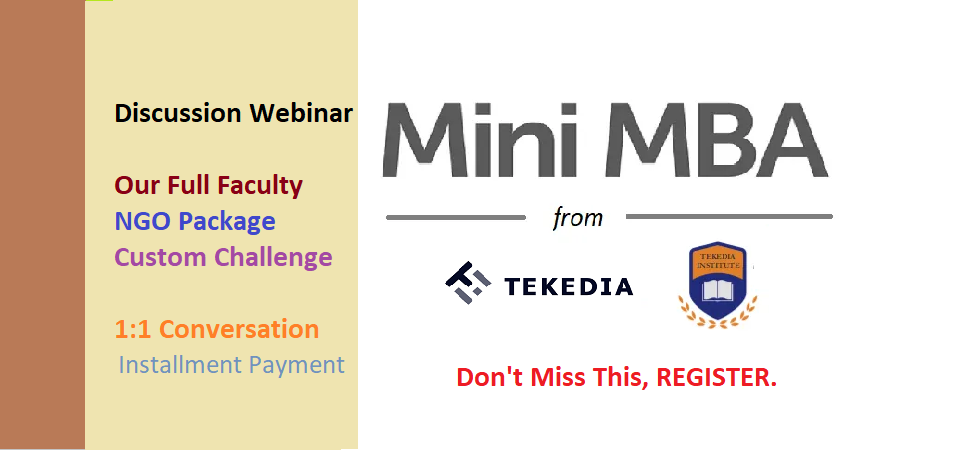 Discussion Webinar

Our Full Faculty
NGO Package
Custom Challenge

1:1 Conversation
Installment Payment

Mini MBA

from

TEKEDIA

TEKEDIA INSTITUTE

Don't Miss This, REGISTER.